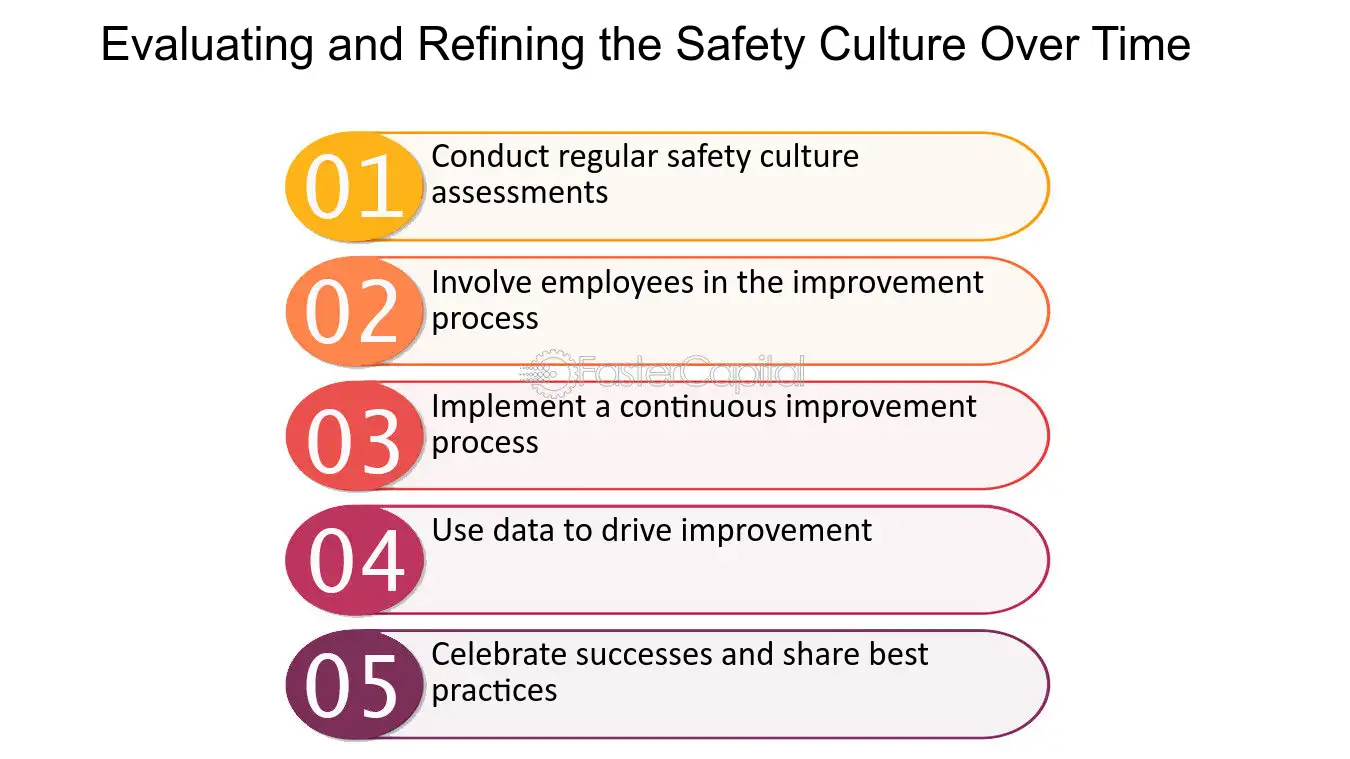 Evaluating and Refining the Safety Culture Over Time

01 Conduct regular safety culture assessments

02 Involve employees in the improvement process

03 Implement a continuous improvement process

04 Use data to drive improvement

05 Celebrate successes and share best practices

FasterCapital